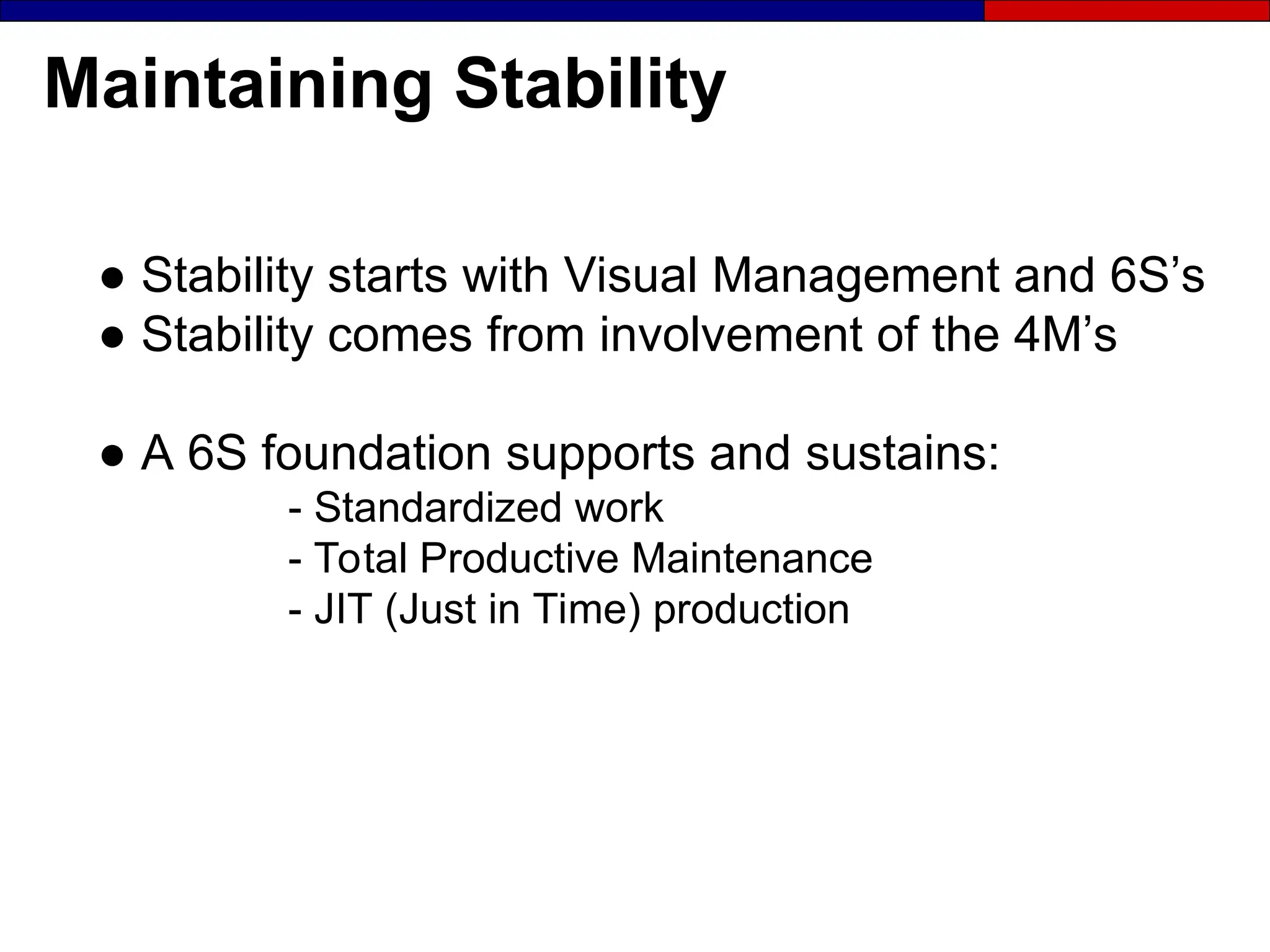 Maintaining Stability

● Stability starts with Visual Management and 6S’s
● Stability comes from involvement of the 4M’s

● A 6S foundation supports and sustains:
- Standardized work
- Total Productive Maintenance
- JIT (Just in Time) production